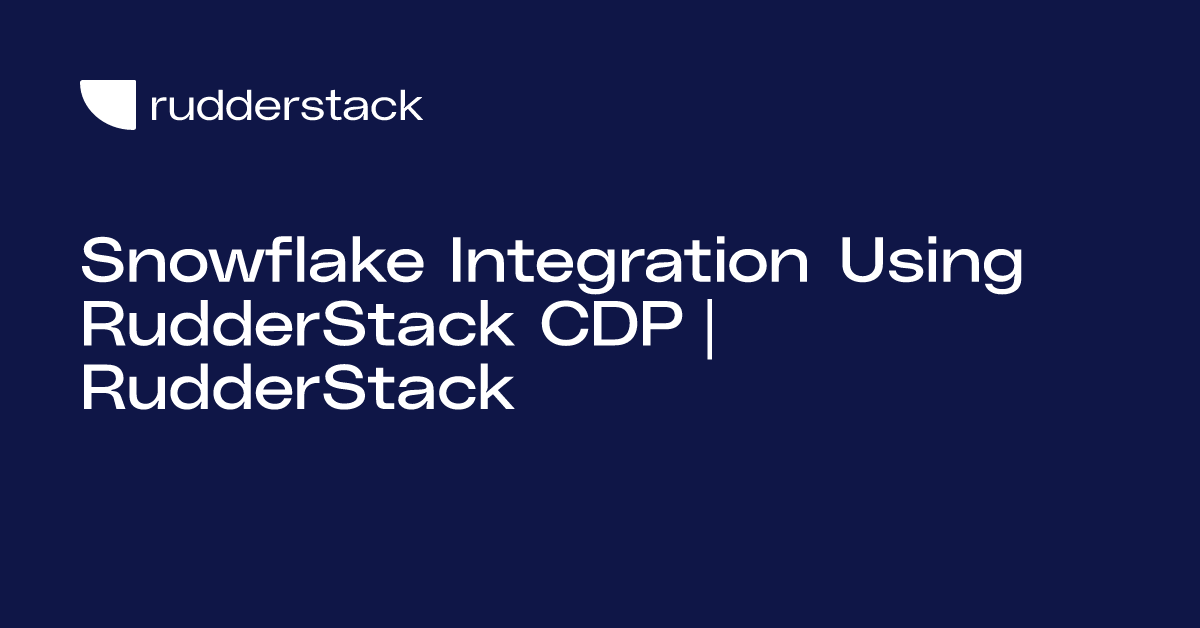 rudderstack

Snowflake Integration Using RudderStack CDP | RudderStack